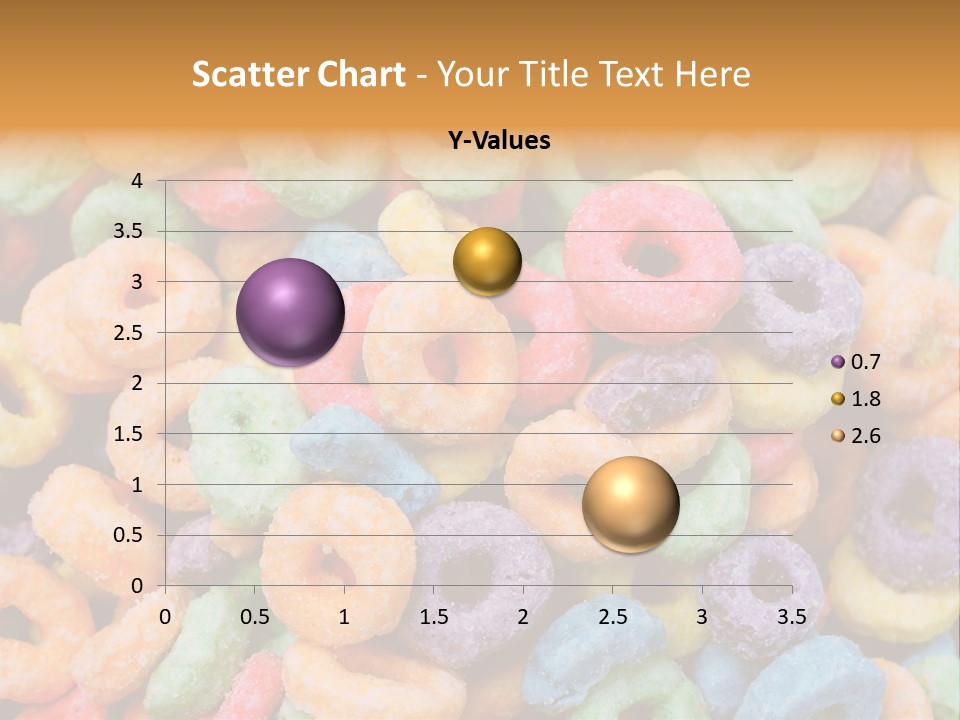 Scatter Chart - Your Title Text Here

Y-Values

4
3.5
3
2.5
2
1.5
1
0.5
0

0 0.5 1 1.5 2 2.5 3 3.5

0.7
1.8
2.6